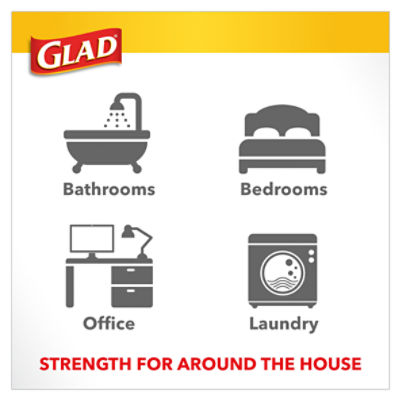 GLAD

Bathrooms

Bedrooms

Office

Laundry

STRENGTH FOR AROUND THE HOUSE